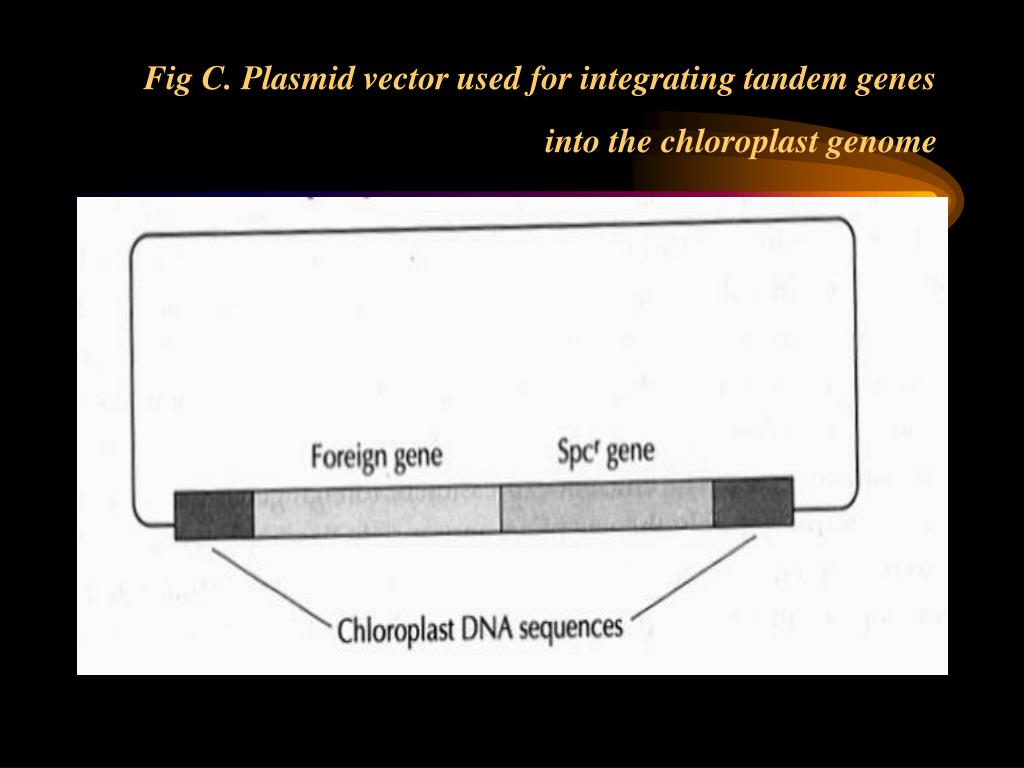 Fig C. Plasmid vector used for integrating tandem genes into the chloroplast genome

Foreign gene

Spc$^r$ gene

Chloroplast DNA sequences